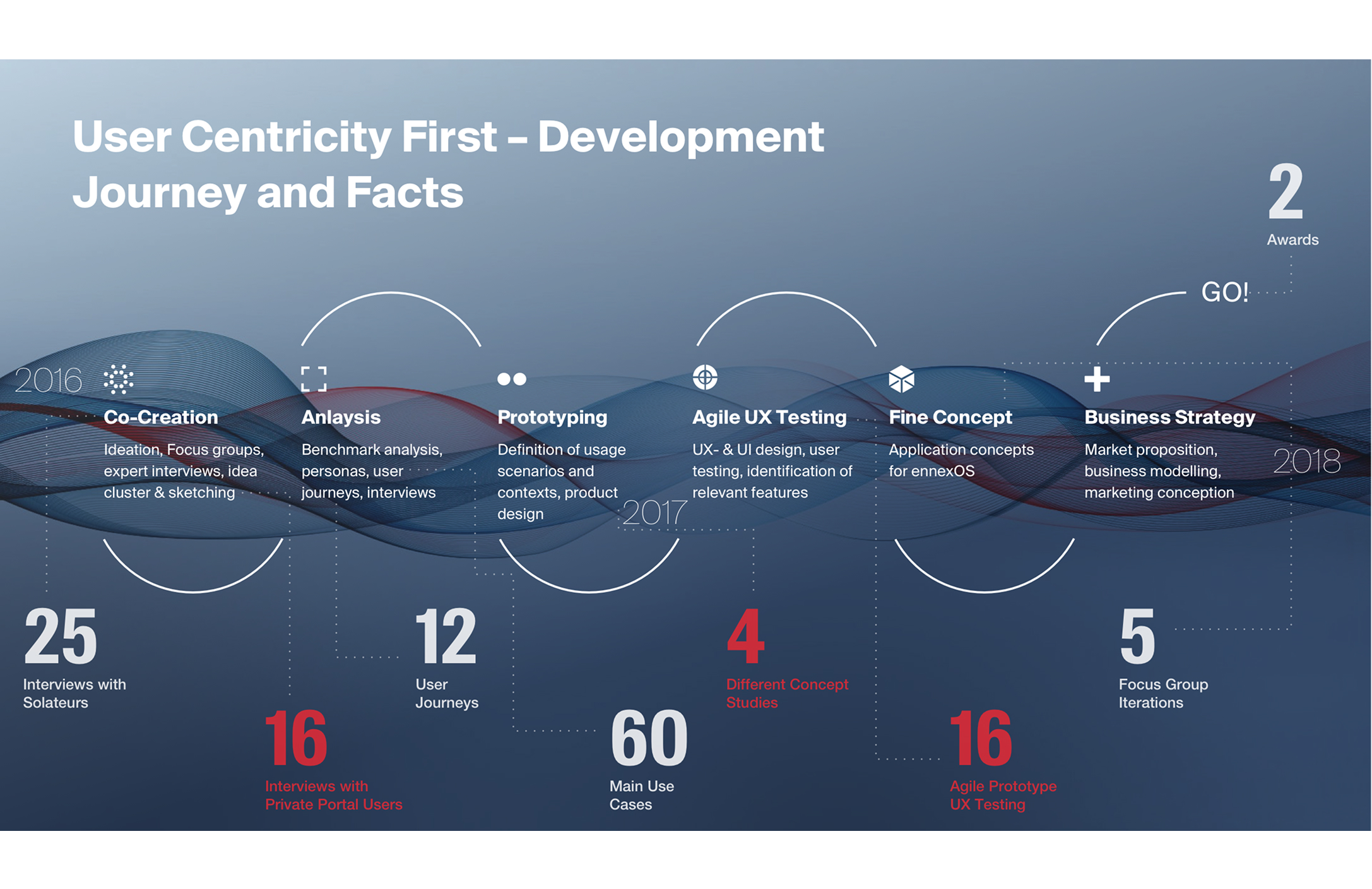 User Centricity First – Development Journey and Facts

2
Awards

GO!

2016

Co-Creation
Ideation, Focus groups, expert interviews, idea cluster & sketching

Anlaysis
Benchmark analysis, personas, user journeys, interviews

Prototyping
Definition of usage scenarios and contexts, product design

2017

Agile UX Testing
UX- & UI design, user testing, identification of relevant features

Fine Concept
Application concepts for ennexOS

Business Strategy
Market proposition, business modelling, marketing conception

2018

25
Interviews with Solateurs

16
Interviews with Private Portal Users

12
User Journeys

60
Main Use Cases

4
Different Concept Studies

16
Agile Prototype UX Testing

5
Focus Group Iterations